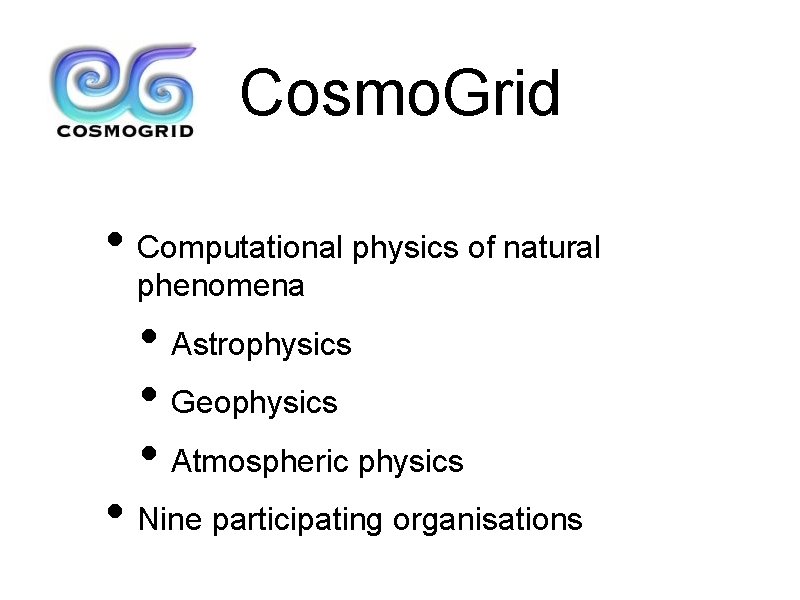 COSMOGRID

CosmoGrid

• Computational physics of natural phenomena
  • Astrophysics
  • Geophysics
  • Atmospheric physics
• Nine participating organisations